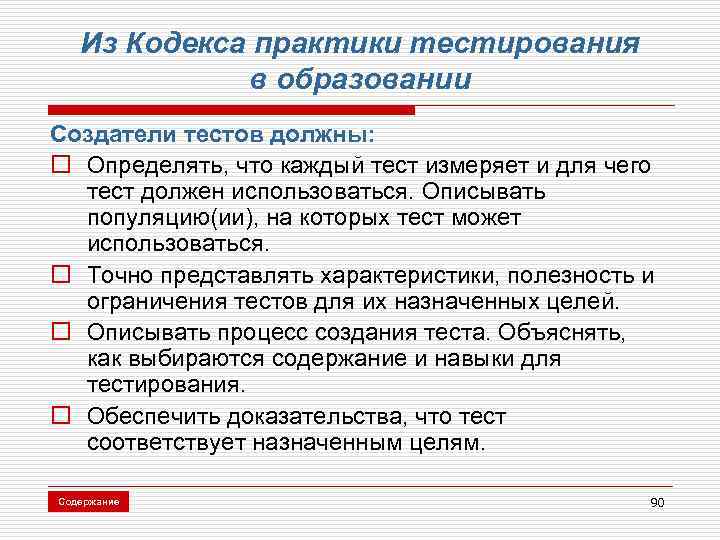 Из Кодекса практики тестирования в образовании

Создатели тестов должны:

Определять, что каждый тест измеряет и для чего тест должен использоваться. Описывать популяцию(ии), на которых тест может использоваться.

Точно представлять характеристики, полезность и ограничения тестов для их назначенных целей.

Описывать процесс создания теста. Объяснять, как выбираются содержание и навыки для тестирования.

Обеспечить доказательства, что тест соответствует назначенным целям.

Содержание

90